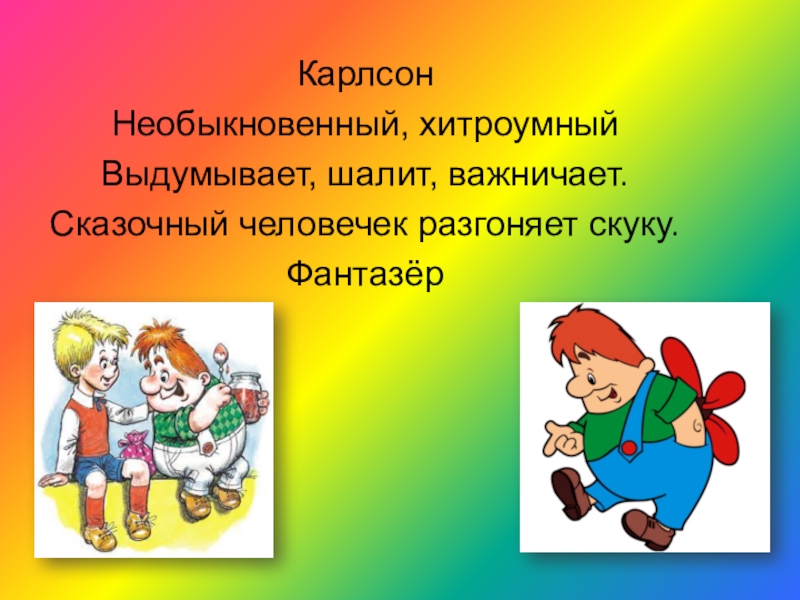 Карлсон
Необыкновенный, хитроумный
Выдумывает, шалит, важничает.
Сказочный человечек разгоняет скуку.
Фантазёр